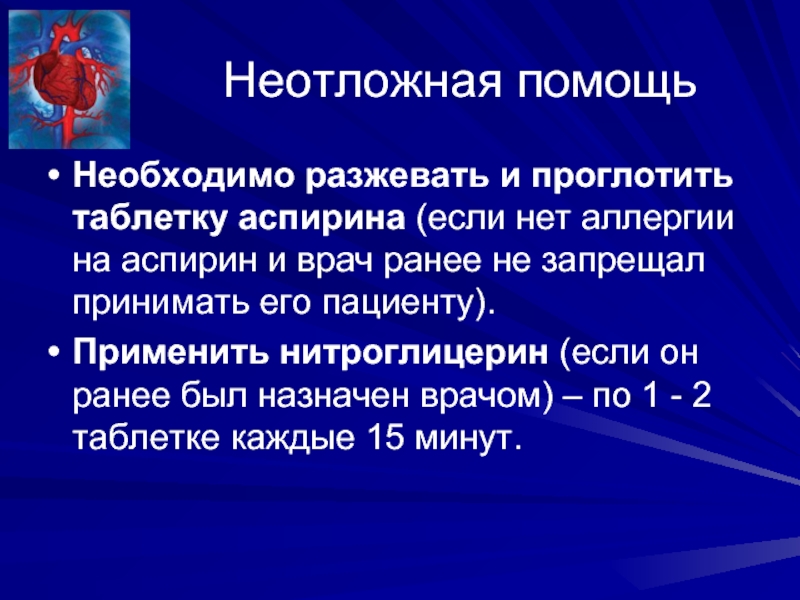 Неотложная помощь

• Необходимо разжевать и проглотить таблетку аспирина (если нет аллергии на аспирин и врач ранее не запрещал принимать его пациенту).

• Применить нитроглицерин (если он ранее был назначен врачом) – по 1 - 2 таблетке каждые 15 минут.